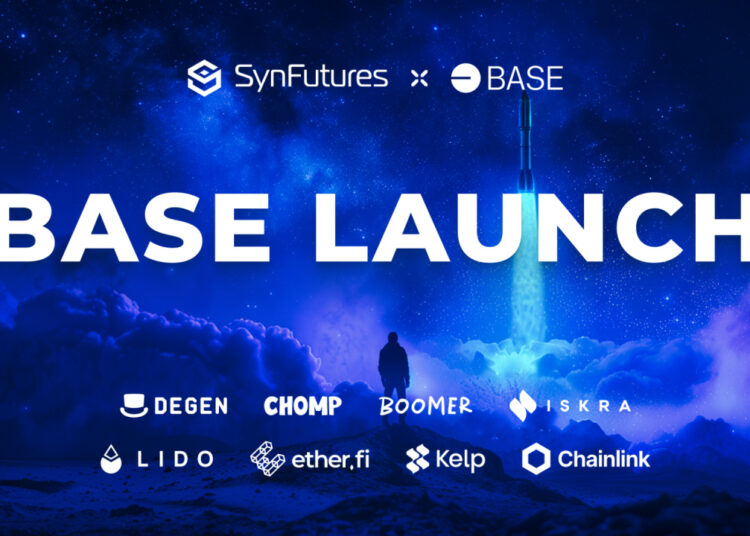 SynFutures × BASE

BASE LAUNCH

DEGEN CHOMP BOOMER ISKRA

LIDO ether.fi Kelp Chainlink